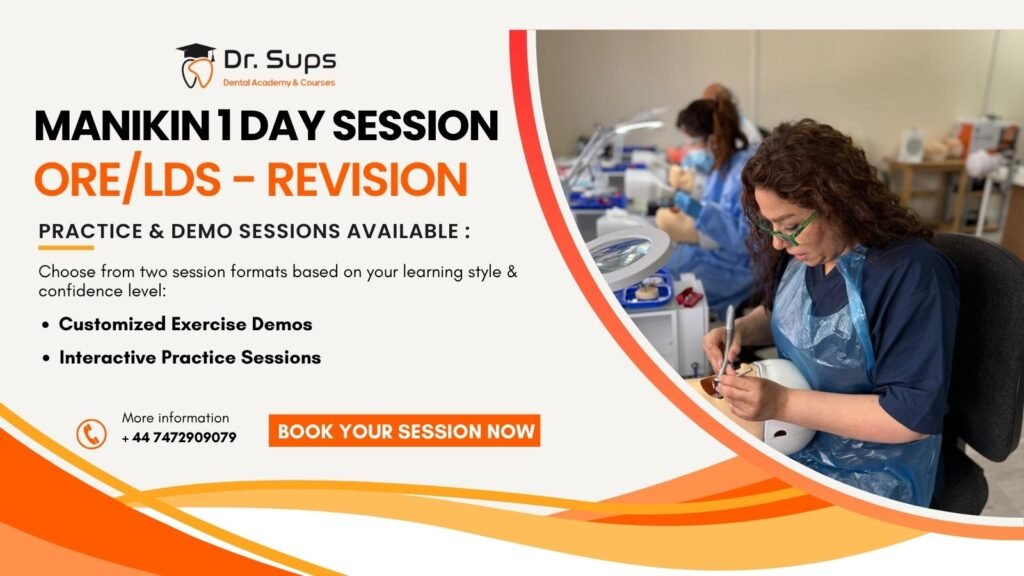 Dr. Sups
Dental Academy & Courses

MANIKIN 1 DAY SESSION
ORE/LDS - REVISION

PRACTICE & DEMO SESSIONS AVAILABLE :

Choose from two session formats based on your learning style & confidence level:

• Customized Exercise Demos
• Interactive Practice Sessions

More information
+ 44 7472909079

BOOK YOUR SESSION NOW